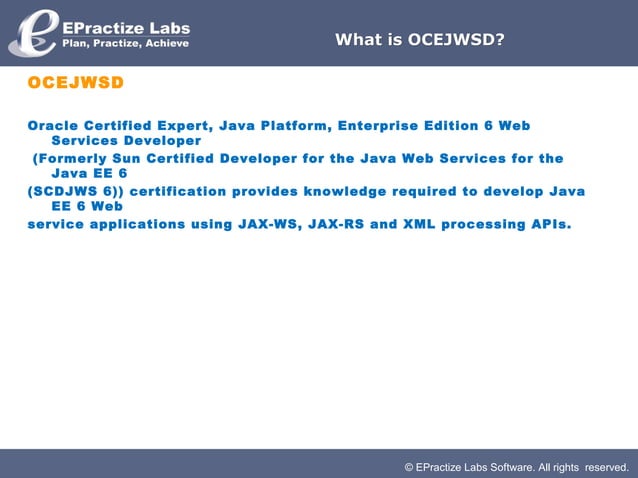 EPractize Labs
Plan, Practize, Achieve

What is OCEJWSD?

OCEJWSD

Oracle Certified Expert, Java Platform, Enterprise Edition 6 Web Services Developer
(Formerly Sun Certified Developer for the Java Web Services for the Java EE 6
(SCDJWS 6)) certification provides knowledge required to develop Java EE 6 Web
service applications using JAX-WS, JAX-RS and XML processing APIs.

© EPractize Labs Software. All rights reserved.